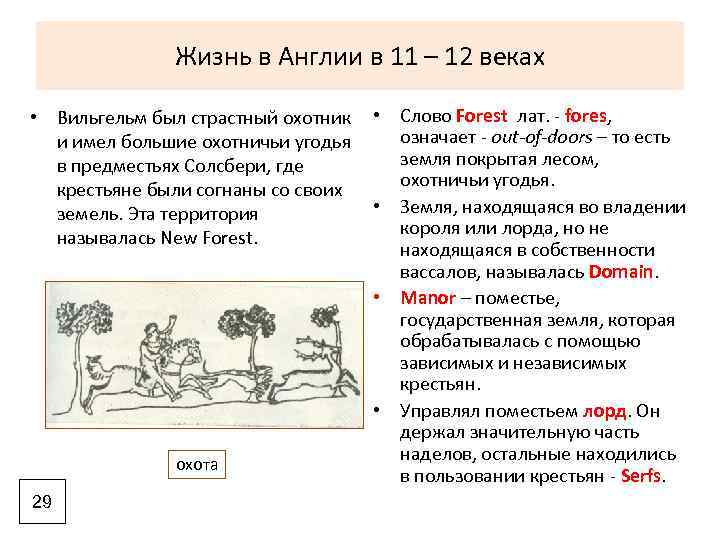 Жизнь в Англии в 11 – 12 веках

• Вильгельм был страстный охотник и имел большие охотничьи угодья в предместьях Солсбери, где крестьяне были согнаны со своих земель. Эта территория называлась New Forest.

охота

29

• Слово Forest лат. - fores, означает - out-of-doors – то есть земля покрытая лесом, охотничьи угодья.

• Земля, находящаяся во владении короля или лорда, но не находящаяся в собственности вассалов, называлась Domain.

• Manor – поместье, государственная земля, которая обрабатывалась с помощью зависимых и независимых крестьян.

• Управлял поместьем лорд. Он держал значительную часть наделов, остальные находились в пользовании крестьян - Serfs.